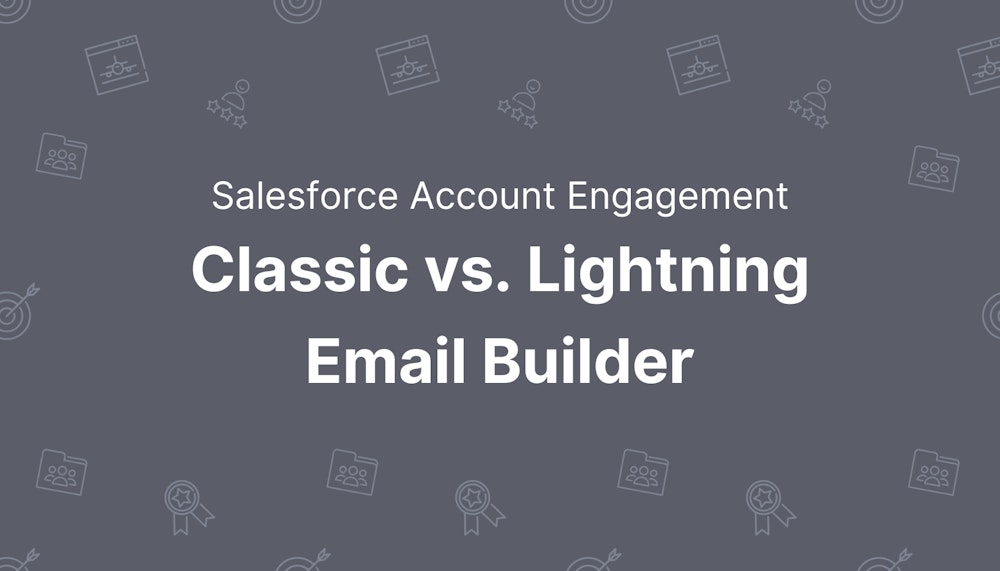 Salesforce Account Engagement

Classic vs. Lightning Email Builder